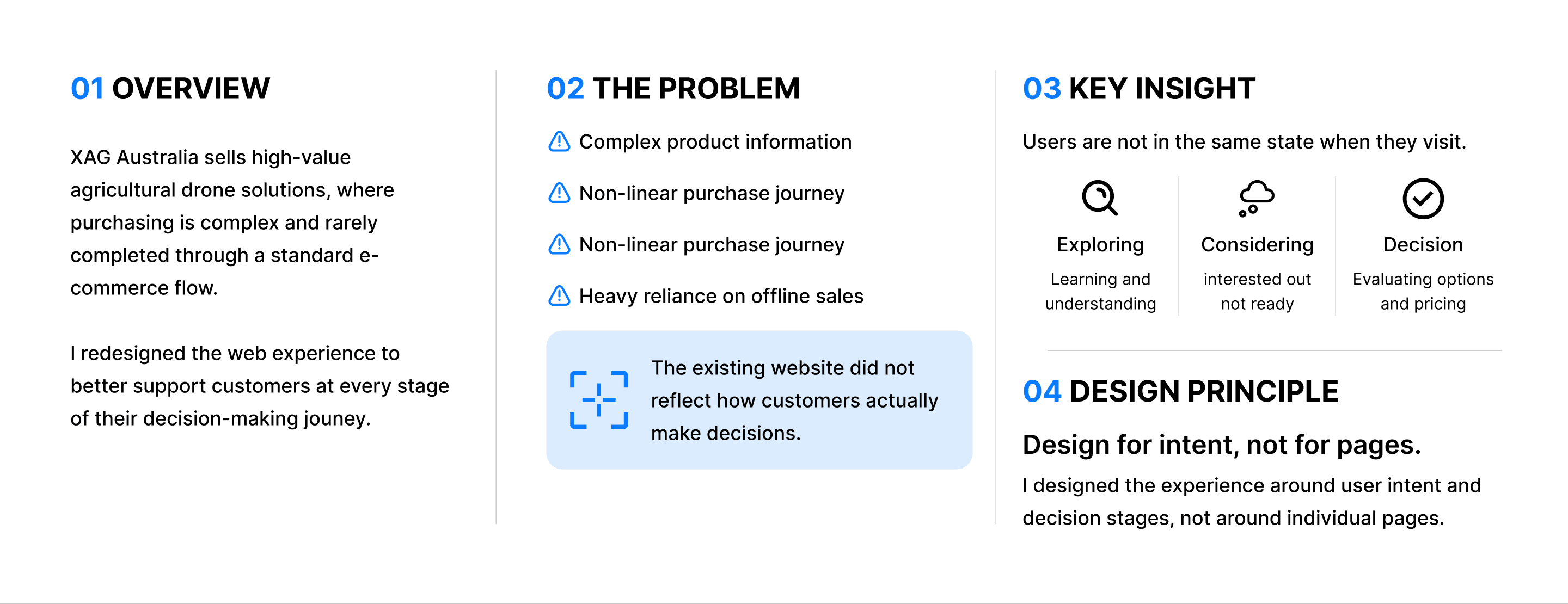 01 OVERVIEW

XAG Australia sells high-value agricultural drone solutions, where purchasing is complex and rarely completed through a standard e-commerce flow.

I redesigned the web experience to better support customers at every stage of their decision-making jouney.

02 THE PROBLEM

Complex product information

Non-linear purchase journey

Non-linear purchase journey

Heavy reliance on offline sales

The existing website did not reflect how customers actually make decisions.

03 KEY INSIGHT

Users are not in the same state when they visit.

Exploring
Learning and understanding

Considering
interested out not ready

Decision
Evaluating options and pricing

04 DESIGN PRINCIPLE

Design for intent, not for pages.

I designed the experience around user intent and decision stages, not around individual pages.